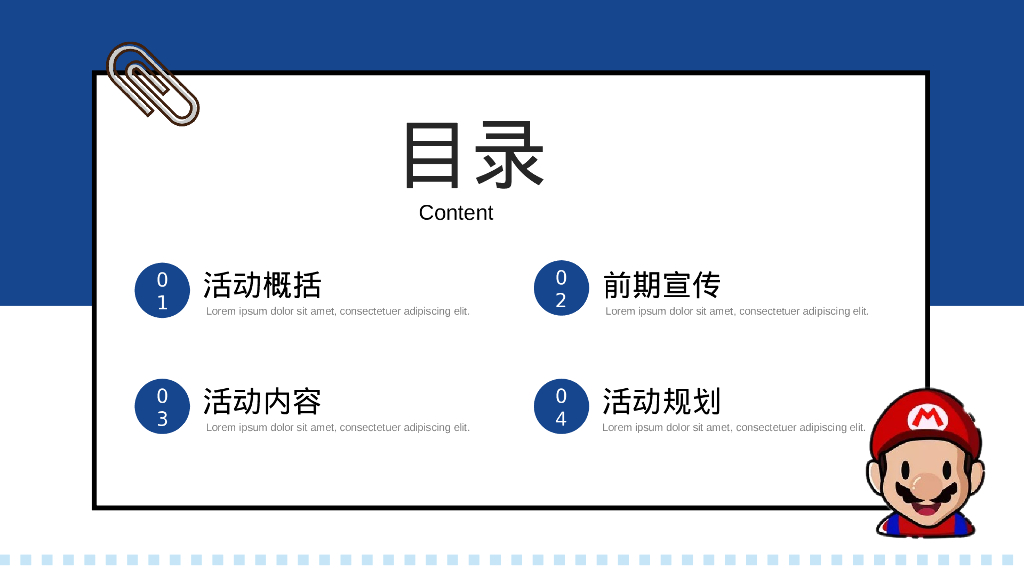 目录
Content

01 活动概括
Lorem ipsum dolor sit amet, consectetuer adipiscing elit.

02 前期宣传
Lorem ipsum dolor sit amet, consectetuer adipiscing elit.

03 活动内容
Lorem ipsum dolor sit amet, consectetuer adipiscing elit.

04 活动规划
Lorem ipsum dolor sit amet, consectetuer adipiscing elit.

M